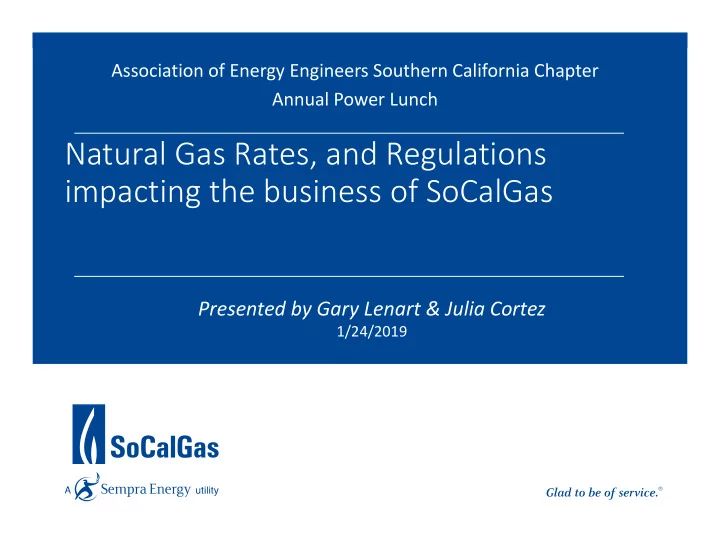 Association of Energy Engineers Southern California Chapter
Annual Power Lunch

Natural Gas Rates, and Regulations impacting the business of SoCalGas

Presented by Gary Lenart & Julia Cortez
1/24/2019

SoCalGas

A Sempra Energy utility

Glad to be of service.®